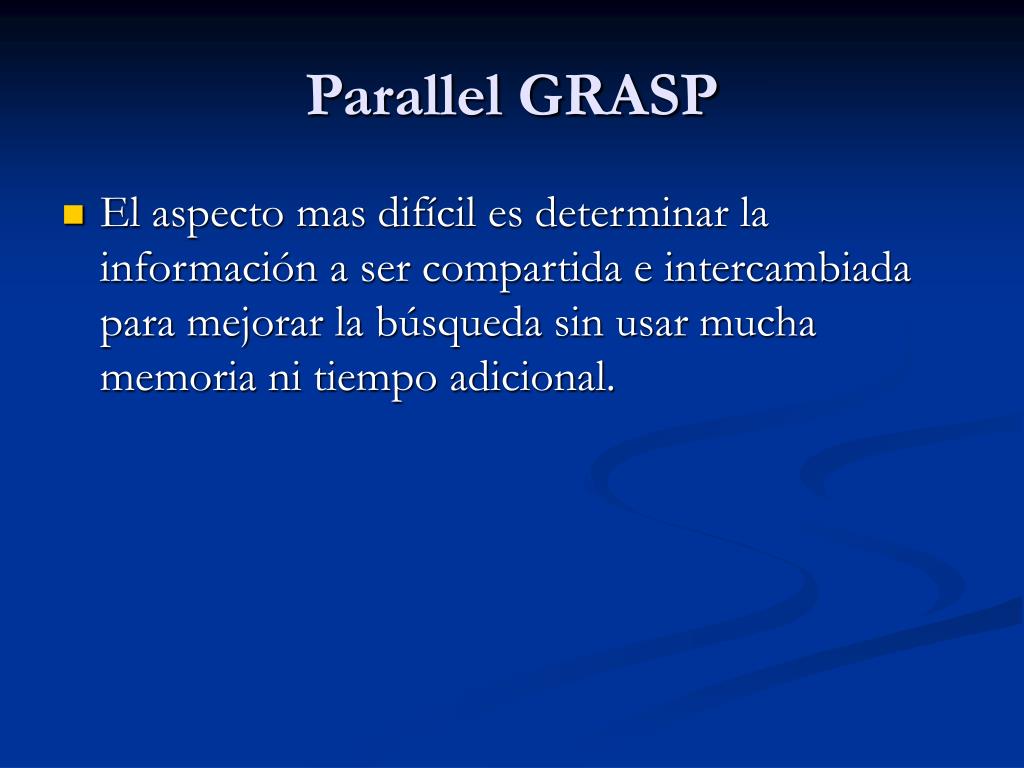 Parallel GRASP

El aspecto mas difícil es determinar la información a ser compartida e intercambiada para mejorar la búsqueda sin usar mucha memoria ni tiempo adicional.